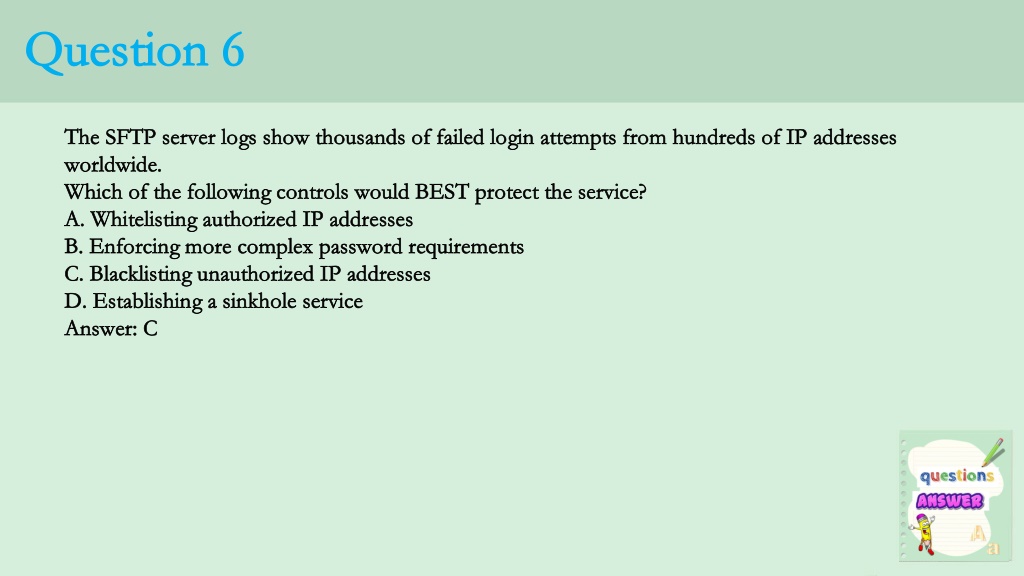 Question 6

The SFTP server logs show thousands of failed login attempts from hundreds of IP addresses worldwide.
Which of the following controls would BEST protect the service?
A. Whitelisting authorized IP addresses
B. Enforcing more complex password requirements
C. Blacklisting unauthorized IP addresses
D. Establishing a sinkhole service
Answer: C

questions
ANSWER
A
a